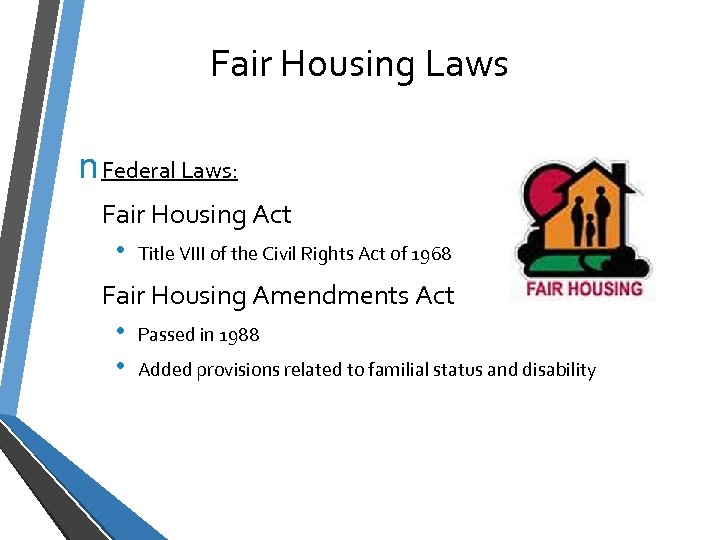 Fair Housing Laws

n Federal Laws:

Fair Housing Act

• Title VIII of the Civil Rights Act of 1968

Fair Housing Amendments Act

• Passed in 1988

• Added provisions related to familial status and disability

FAIR HOUSING